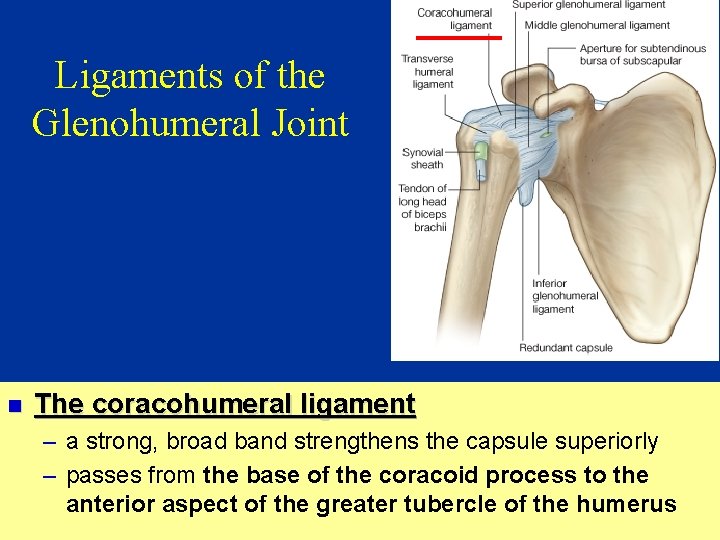 Ligaments of the Glenohumeral Joint

Coracohumeral ligament

Superior glenohumeral ligament

Middle glenohumeral ligament

Aperture for subtendinous bursa of subscapular

Transverse humeral ligament

Synovial sheath

Tendon of long head of biceps brachii

Inferior glenohumeral ligament

Redundant capsule

■ The coracohumeral ligament

– a strong, broad band strengthens the capsule superiorly

– passes from the base of the coracoid process to the anterior aspect of the greater tubercle of the humerus